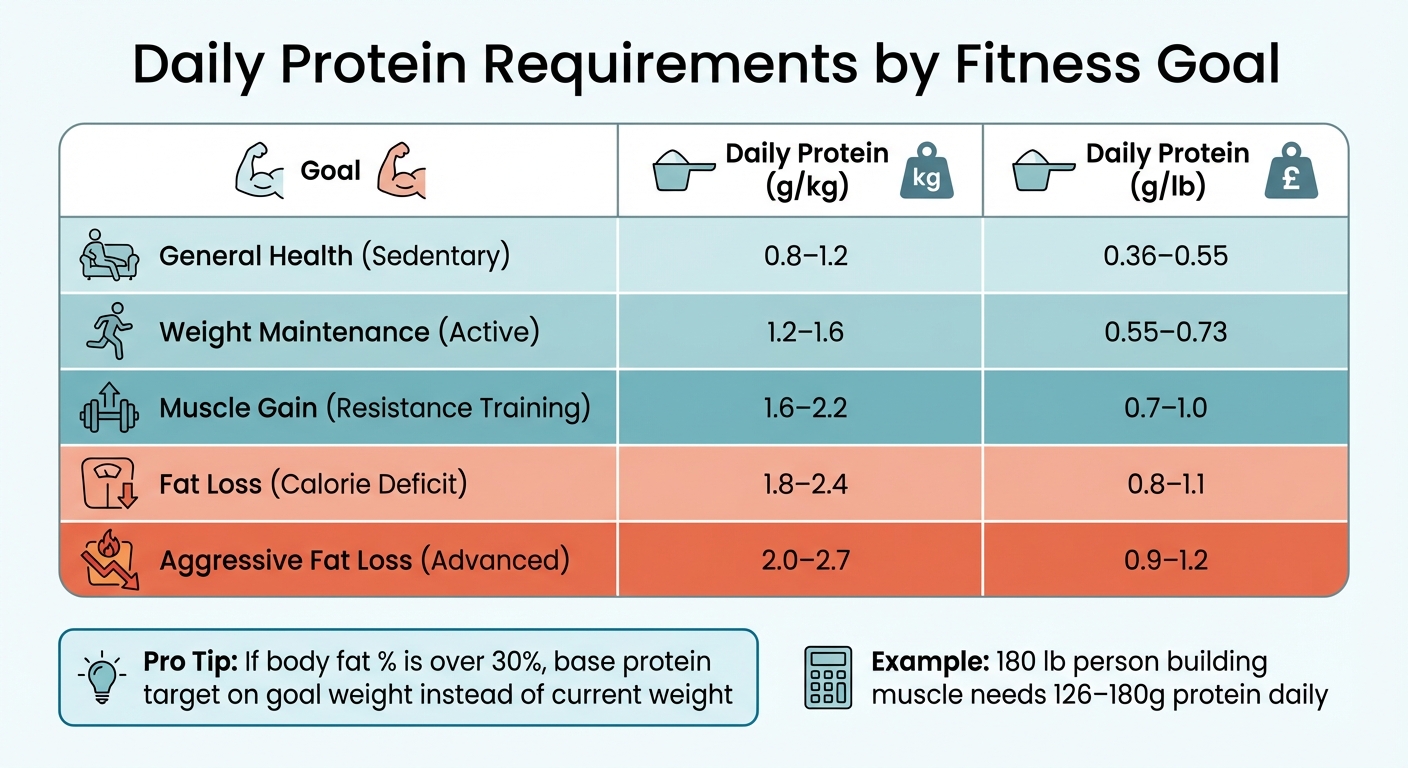 Daily Protein Requirements by Fitness Goal

| Goal | Daily Protein (g/kg) kg | Daily Protein (g/lb) £ |
|---|---|---|
| General Health (Sedentary) | 0.8–1.2 | 0.36–0.55 |
| Weight Maintenance (Active) | 1.2–1.6 | 0.55–0.73 |
| Muscle Gain (Resistance Training) | 1.6–2.2 | 0.7–1.0 |
| Fat Loss (Calorie Deficit) | 1.8–2.4 | 0.8–1.1 |
| Aggressive Fat Loss (Advanced) | 2.0–2.7 | 0.9–1.2 |

Pro Tip: If body fat % is over 30%, base protein target on goal weight instead of current weight

Example: 180 lb person building muscle needs 126–180g protein daily